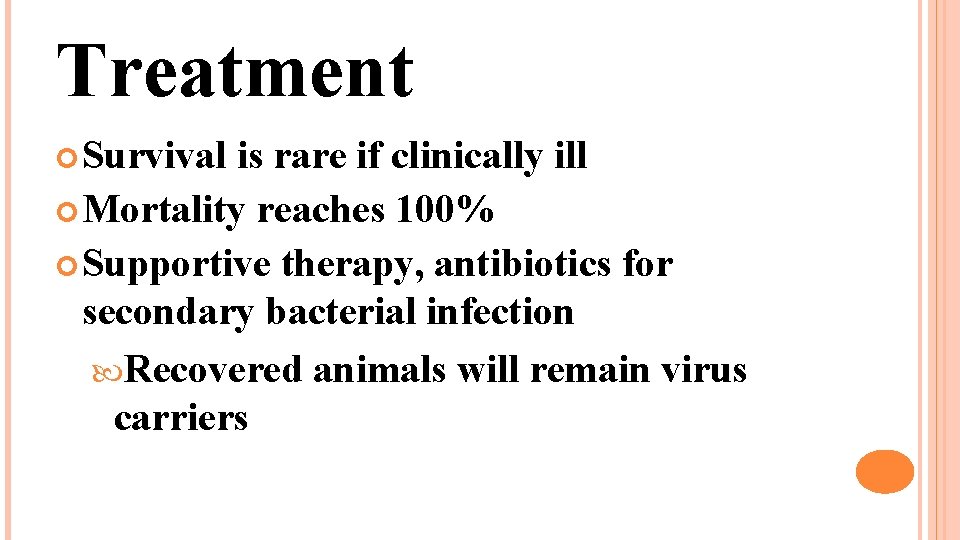 Treatment

Survival is rare if clinically ill

Mortality reaches 100%

Supportive therapy, antibiotics for secondary bacterial infection

Recovered animals will remain virus carriers